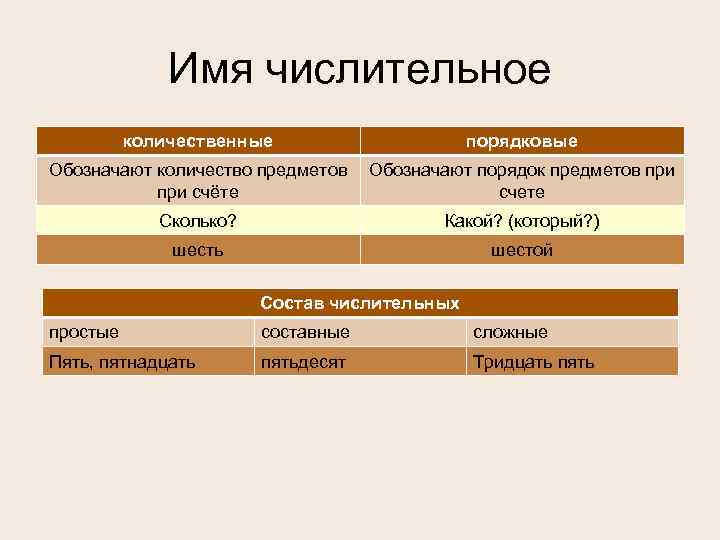 Имя числительное

| количественные | порядковые |
|---|---|
| Обозначают количество предметов при счёте | Обозначают порядок предметов при счете |
| Сколько? | Какой? (который?) |
| шесть | шестой |

| Состав числительных | | |
|---|---|---|
| простые | составные | сложные |
| Пять, пятнадцать | пятьдесят | Тридцать пять |